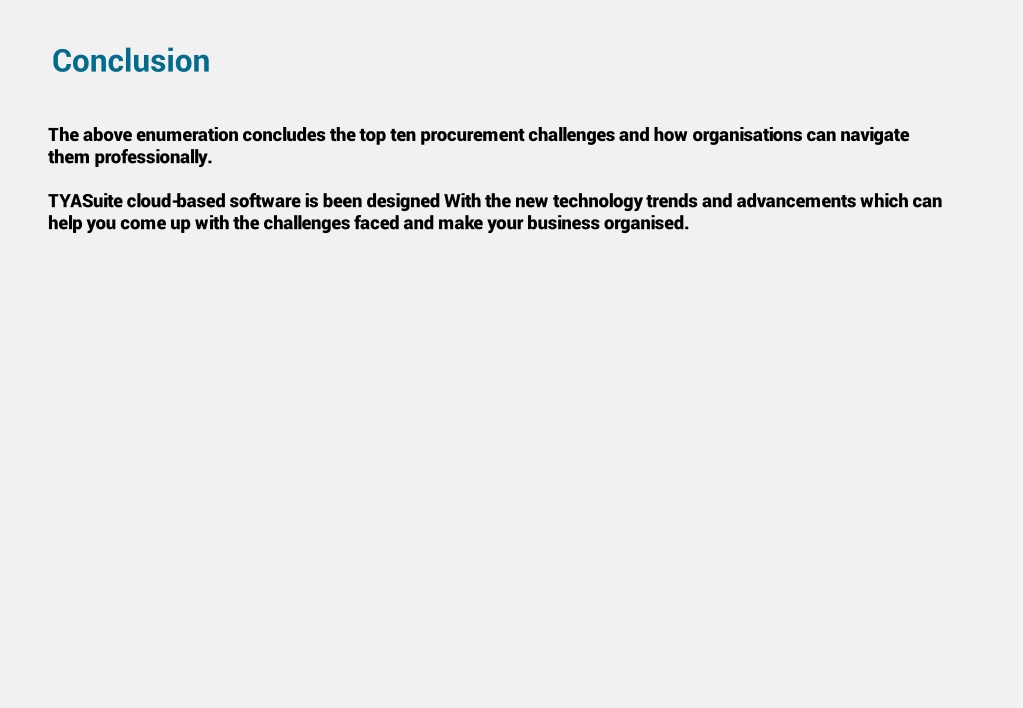 Conclusion

The above enumeration concludes the top ten procurement challenges and how organisations can navigate them professionally.

TYASuite cloud-based software is been designed With the new technology trends and advancements which can help you come up with the challenges faced and make your business organised.